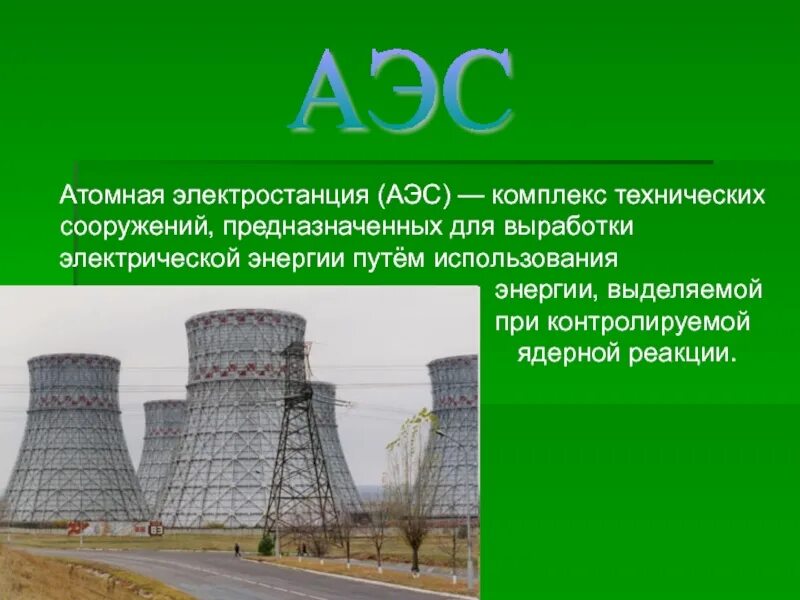 АЭС

Атомная электростанция (АЭС) — комплекс технических сооружений, предназначенных для выработки электрической энергии путём использования энергии, выделяемой при контролируемой ядерной реакции.